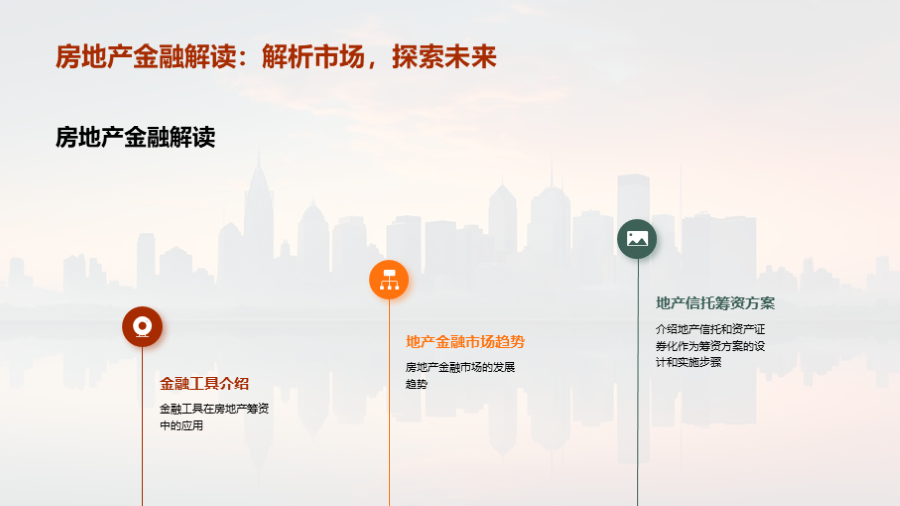 房地产金融解读：解析市场，探索未来

房地产金融解读

金融工具介绍

金融工具在房地产筹资中的应用

地产金融市场趋势

房地产金融市场的发展趋势

地产信托筹资方案

介绍地产信托和资产证券化作为筹资方案的设计和实施步骤